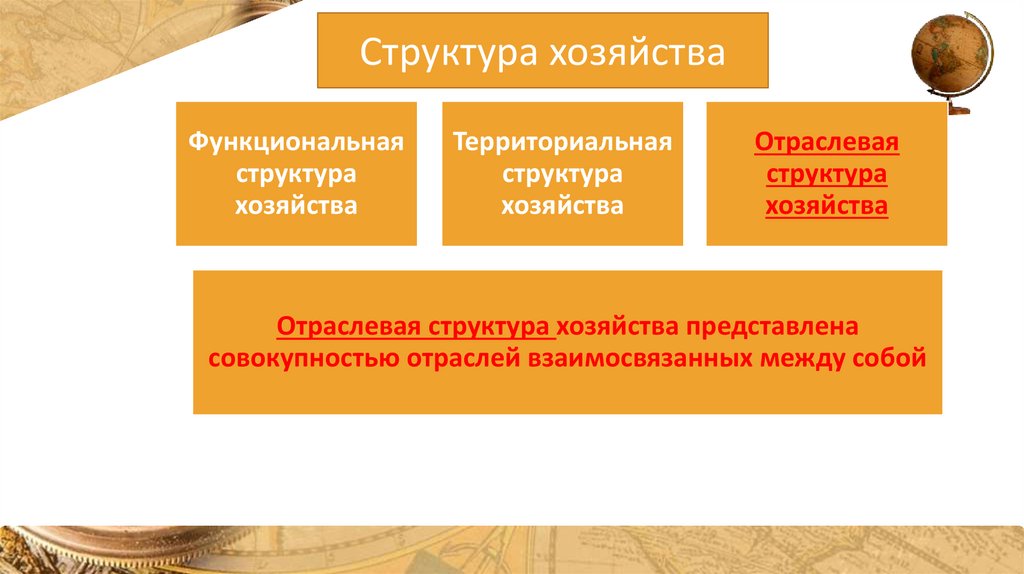 Структура хозяйства

Функциональная структура хозяйства

Территориальная структура хозяйства

Отраслевая структура хозяйства

Отраслевая структура хозяйства представлена совокупностью отраслей взаимосвязанных между собой